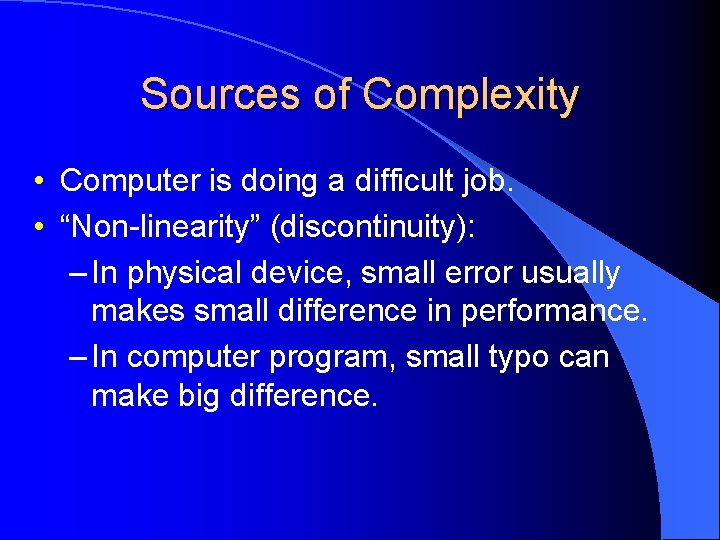 Sources of Complexity

• Computer is doing a difficult job.
• “Non-linearity” (discontinuity):
– In physical device, small error usually makes small difference in performance.
– In computer program, small typo can make big difference.